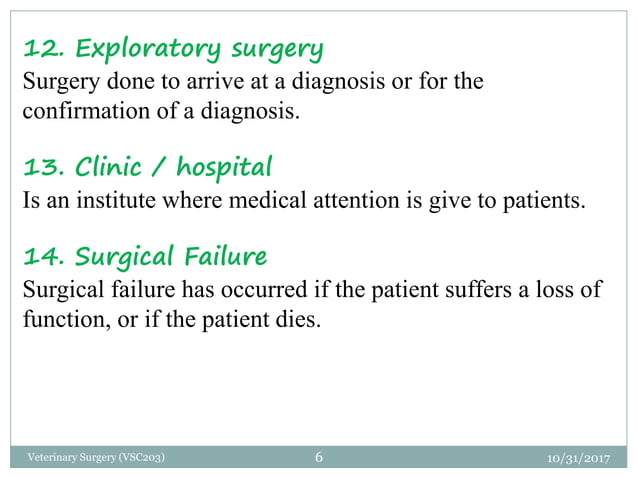 12. Exploratory surgery
Surgery done to arrive at a diagnosis or for the confirmation of a diagnosis.

13. Clinic / hospital
Is an institute where medical attention is give to patients.

14. Surgical Failure
Surgical failure has occurred if the patient suffers a loss of function, or if the patient dies.

Veterinary Surgery (VSC203) 6 10/31/2017